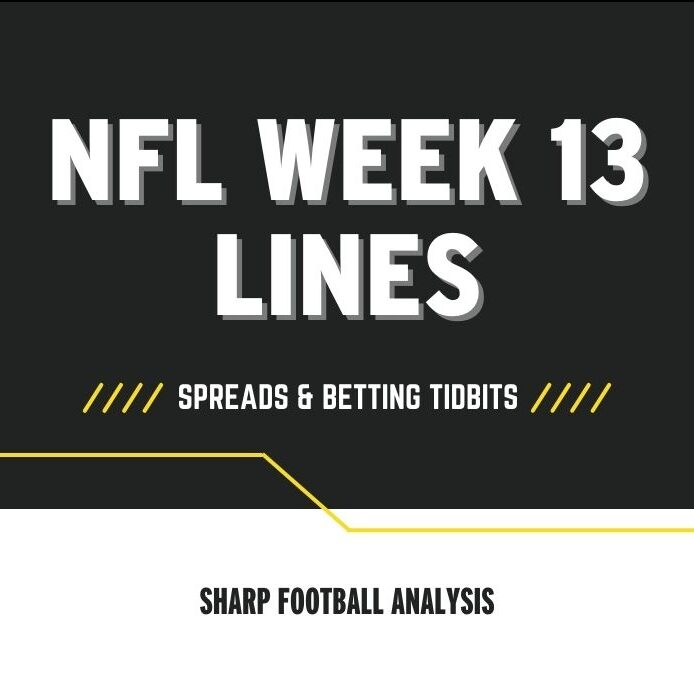 NFL WEEK 13 LINES

//// SPREADS & BETTING TIDBITS ////

SHARP FOOTBALL ANALYSIS